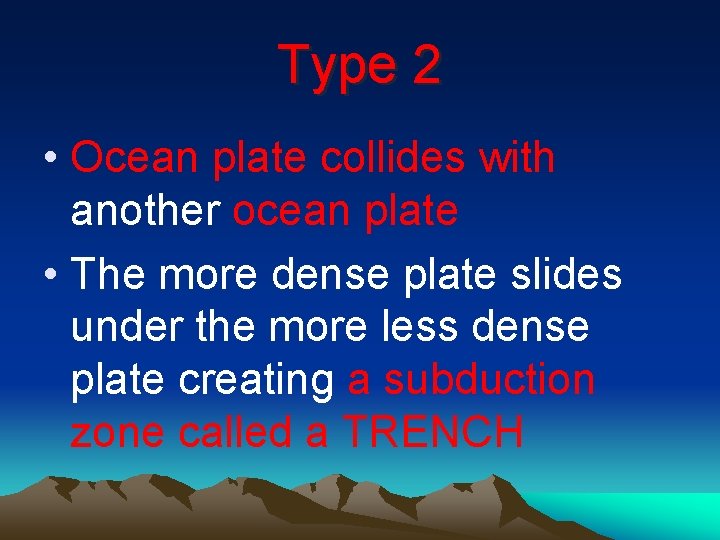 Type 2

• Ocean plate collides with another ocean plate

• The more dense plate slides under the more less dense plate creating a subduction zone called a TRENCH